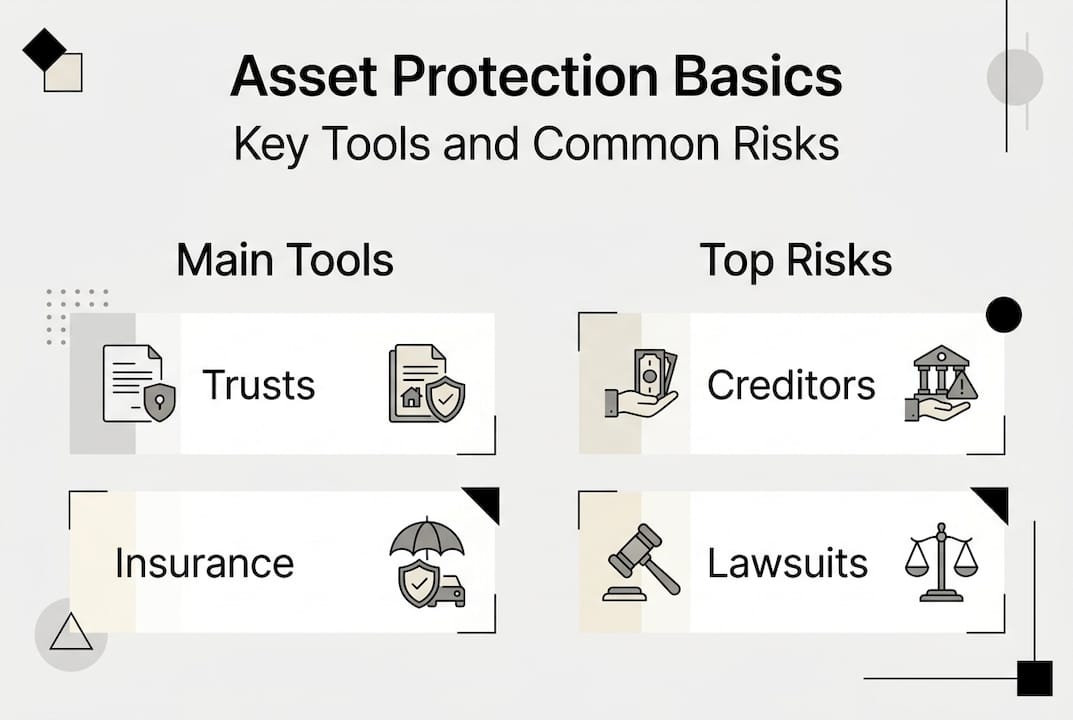 Asset Protection Basics
Key Tools and Common Risks

Main Tools

Trusts

Insurance

Top Risks

Creditors

Lawsuits